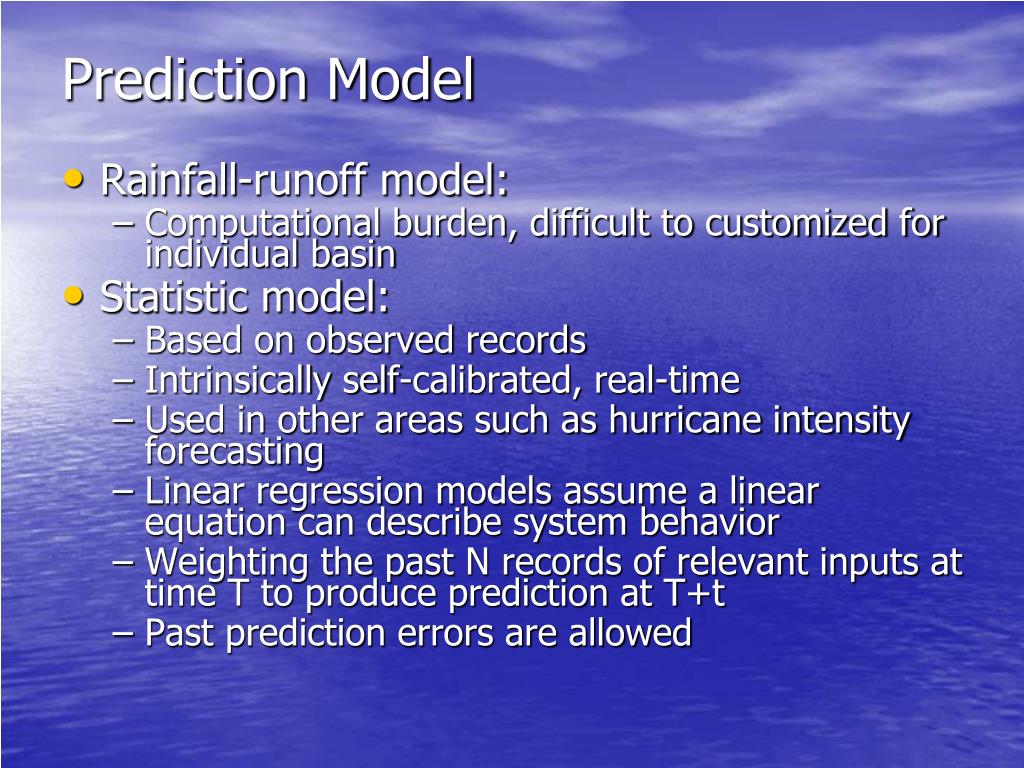 Prediction Model

• Rainfall-runoff model:
– Computational burden, difficult to customized for individual basin
• Statistic model:
– Based on observed records
– Intrinsically self-calibrated, real-time
– Used in other areas such as hurricane intensity forecasting
– Linear regression models assume a linear equation can describe system behavior
– Weighting the past N records of relevant inputs at time T to produce prediction at T+t
– Past prediction errors are allowed